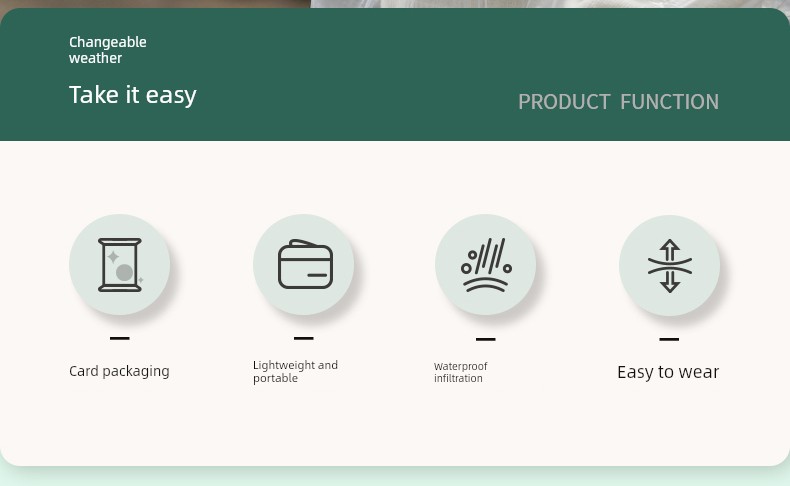 Changeable weather

Take it easy

PRODUCT FUNCTION

Card packaging

Lightweight and portable

Waterproof infiltration

Easy to wear